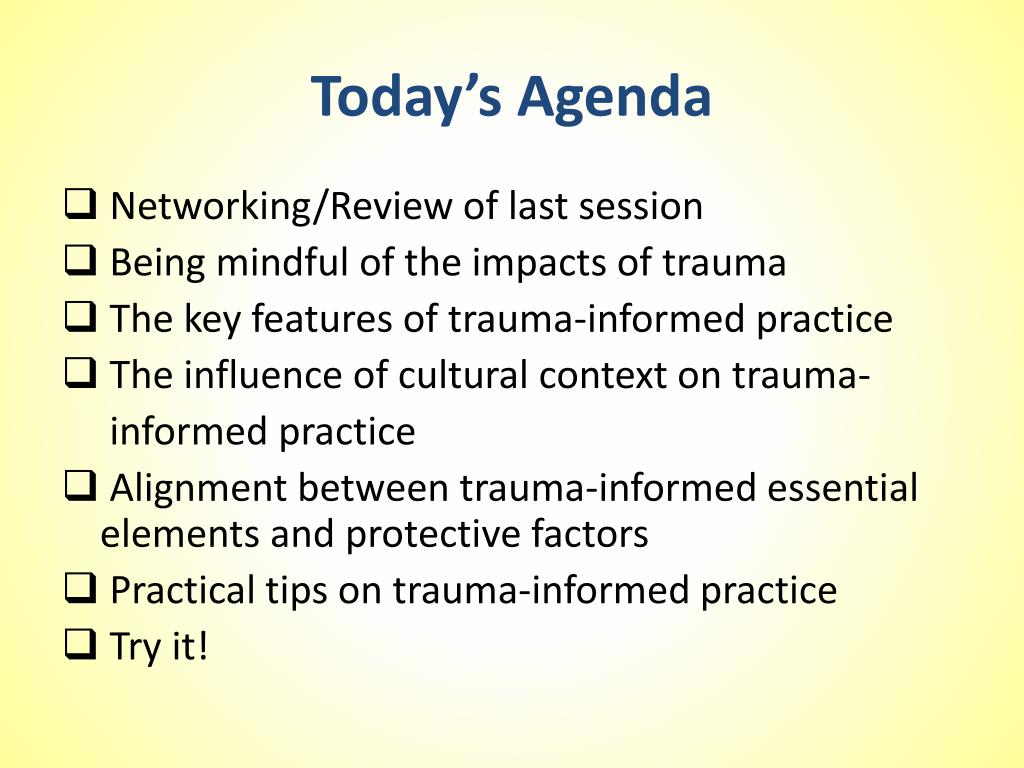 Today's Agenda

❑ Networking/Review of last session
❑ Being mindful of the impacts of trauma
❑ The key features of trauma-informed practice
❑ The influence of cultural context on trauma-informed practice
❑ Alignment between trauma-informed essential elements and protective factors
❑ Practical tips on trauma-informed practice
❑ Try it!